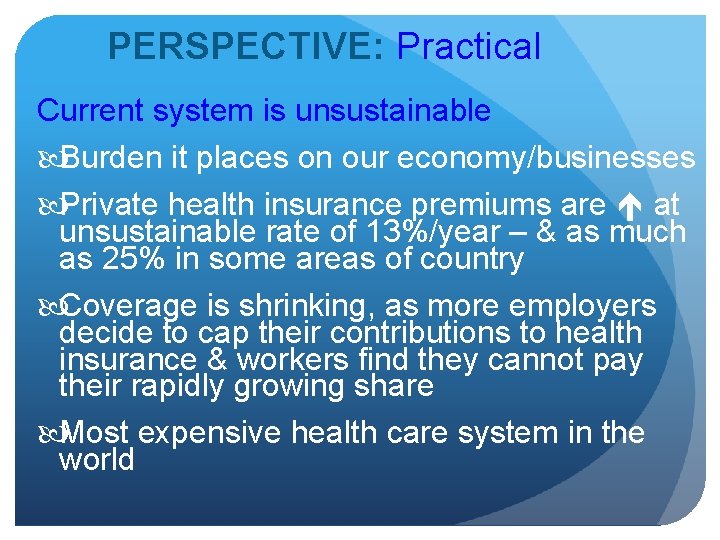 PERSPECTIVE: Practical

Current system is unsustainable

Burden it places on our economy/businesses

Private health insurance premiums are ↑ at unsustainable rate of 13%/year – & as much as 25% in some areas of country

Coverage is shrinking, as more employers decide to cap their contributions to health insurance & workers find they cannot pay their rapidly growing share

Most expensive health care system in the world